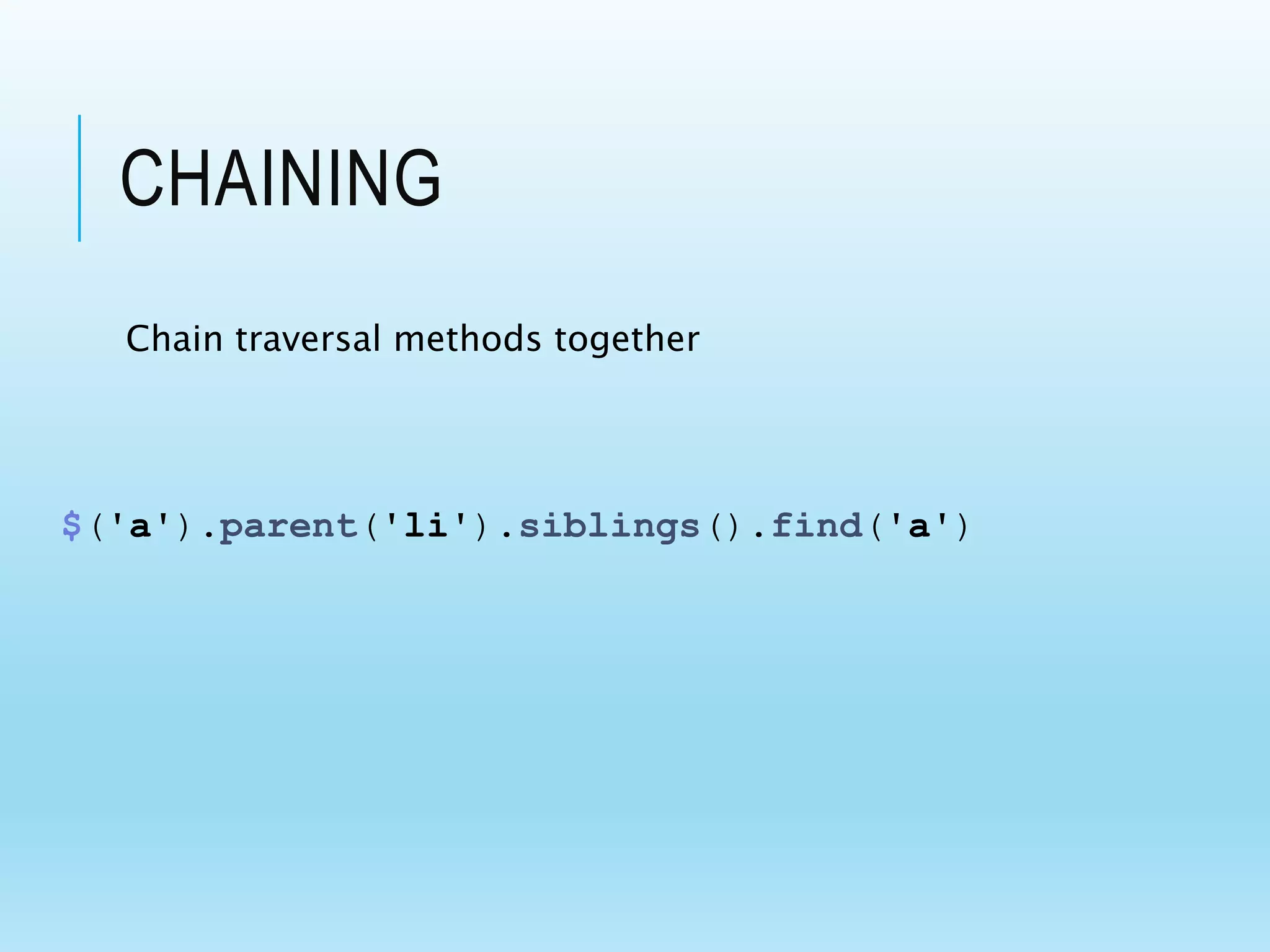 CHAINING

Chain traversal methods together

$('a').parent('li').siblings().find('a')